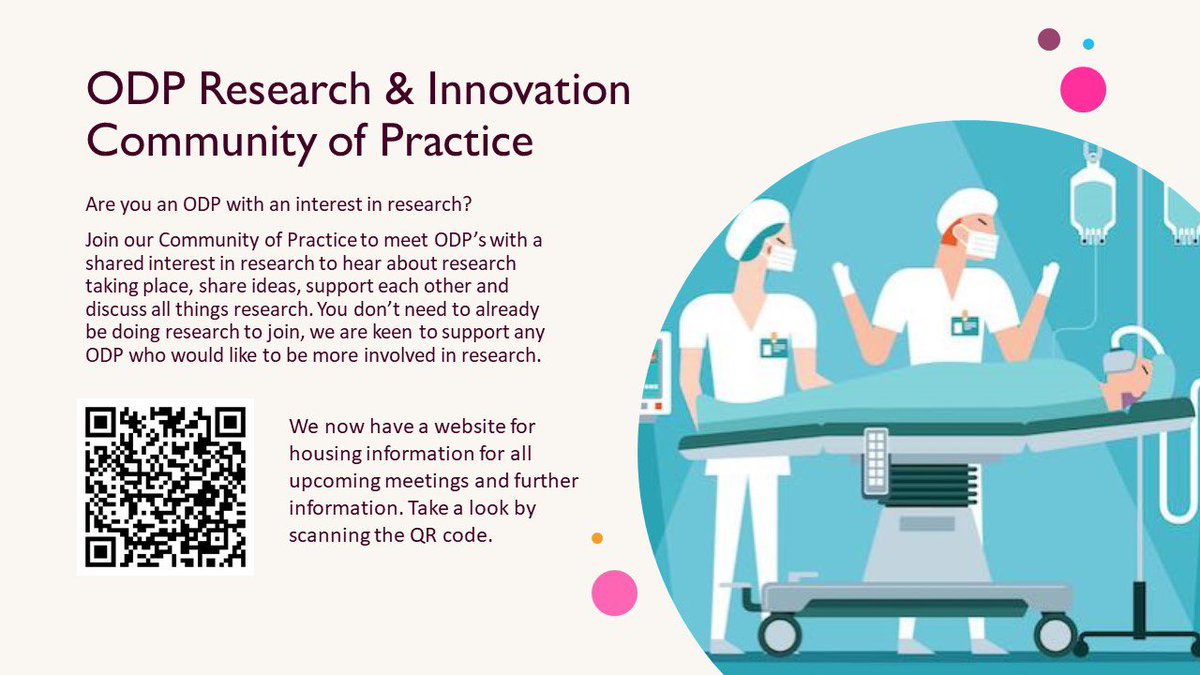 ODP Research & Innovation Community of Practice

Are you an ODP with an interest in research?

Join our Community of Practice to meet ODP's with a shared interest in research to hear about research taking place, share ideas, support each other and discuss all things research. You don't need to already be doing research to join, we are keen to support any ODP who would like to be more involved in research.

We now have a website for housing information for all upcoming meetings and further information. Take a look by scanning the QR code.